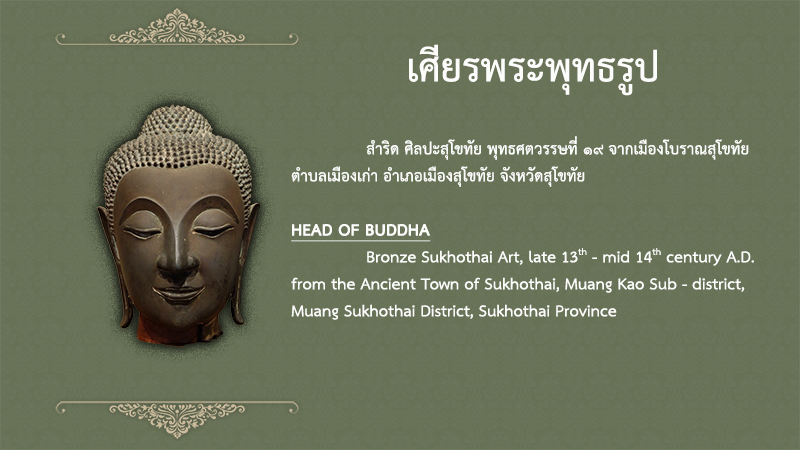 เศียรพระพุทธรูป

สำริด ศิลปะสุโขทัย พุทธศตวรรษที่ ๑๙ จากเมืองโบราณสุโขทัย ตำบลเมืองเก่า อำเภอเมืองสุโขทัย จังหวัดสุโขทัย

HEAD OF BUDDHA

Bronze Sukhothai Art, late 13$^{th}$ - mid 14$^{th}$ century A.D. from the Ancient Town of Sukhothai, Muang Kao Sub - district, Muang Sukhothai District, Sukhothai Province